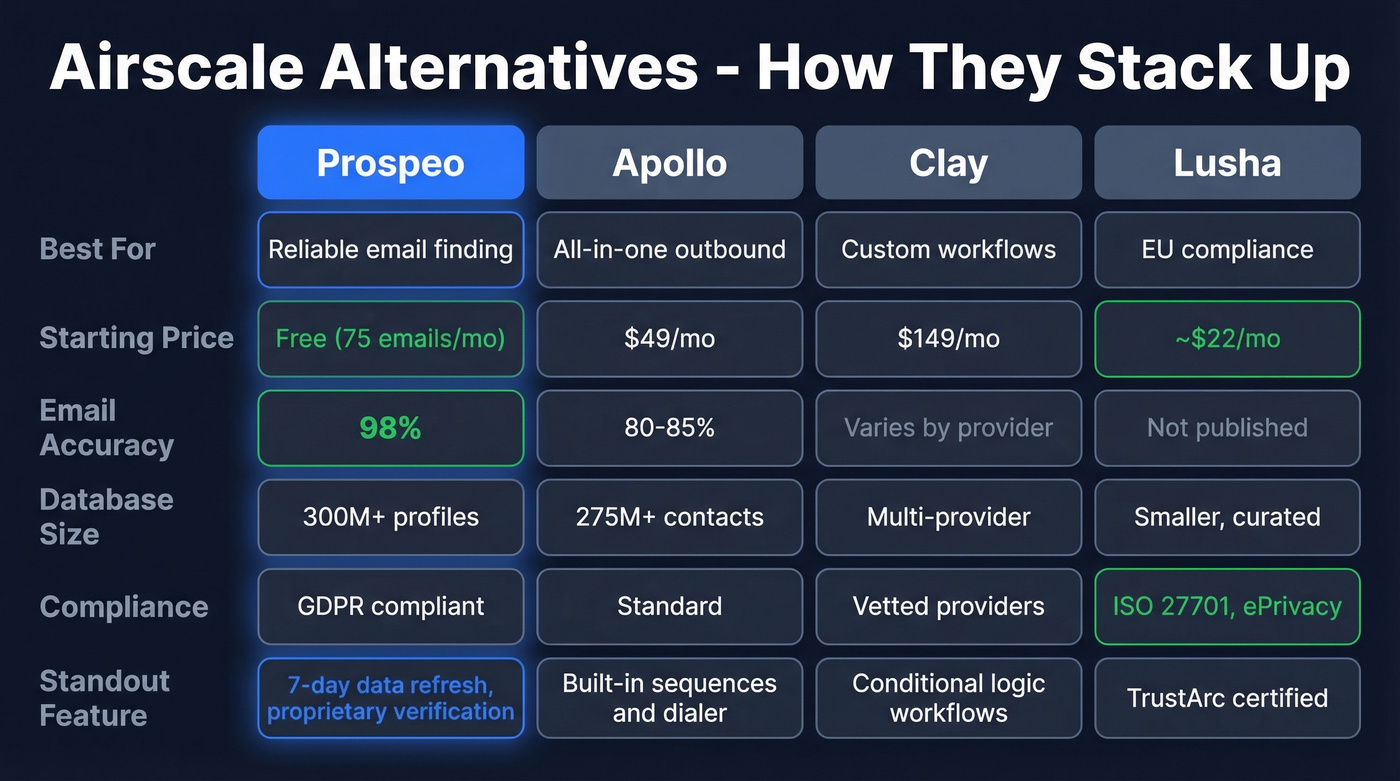 Airscale Alternatives - How They Stack Up

| | Prospeo | Apollo | Clay | Lusha |
|---|---|---|---|---|
| Best For | Reliable email finding | All-in-one outbound | Custom workflows | EU compliance |
| Starting Price | Free (75 emails/mo) | $49/mo | $149/mo | ~$22/mo |
| Email Accuracy | 98% | 80-85% | Varies by provider | Not published |
| Database Size | 300M+ profiles | 275M+ contacts | Multi-provider | Smaller, curated |
| Compliance | GDPR compliant | Standard | Vetted providers | ISO 27701, ePrivacy |
| Standout Feature | 7-day data refresh, proprietary verification | Built-in sequences and dialer | Conditional logic workflows | TrustArc certified |